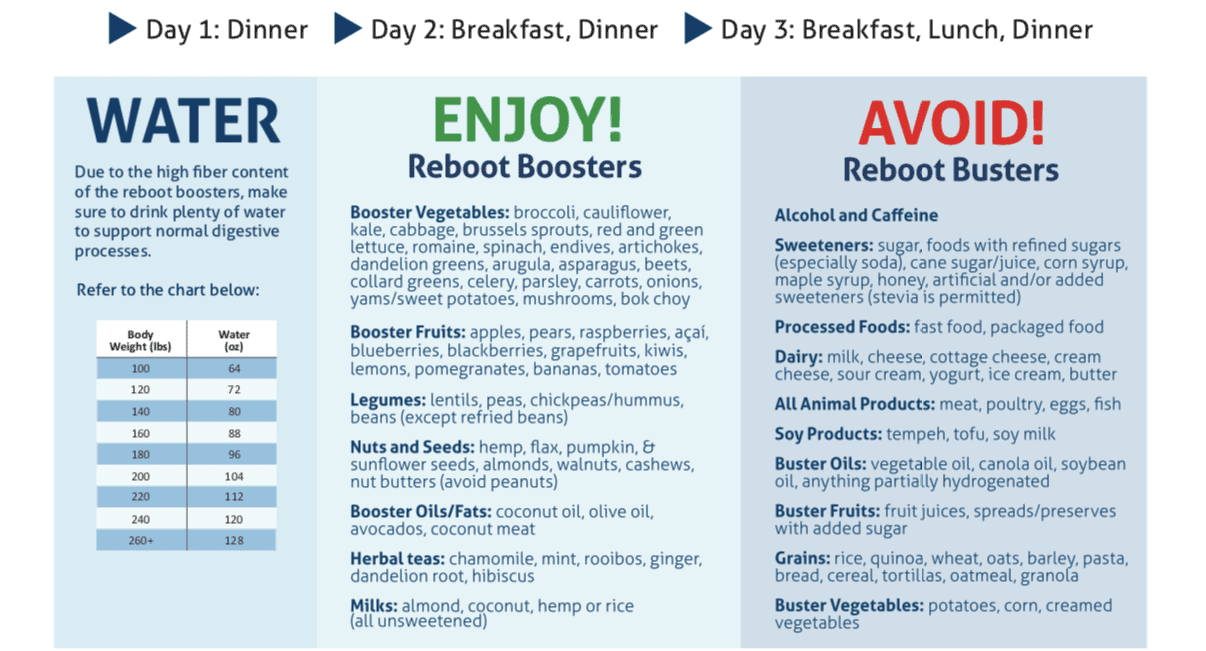 Day 1: Dinner Day 2: Breakfast, Dinner Day 3: Breakfast, Lunch, Dinner

WATER

Due to the high fiber content of the reboot boosters, make sure to drink plenty of water to support normal digestive processes.

Refer to the chart below:

| Body Weight (lbs) | Water (oz) |
|---|---|
| 100 | 64 |
| 120 | 72 |
| 140 | 80 |
| 160 | 88 |
| 180 | 96 |
| 200 | 104 |
| 220 | 112 |
| 240 | 120 |
| 260+ | 128 |

ENJOY!
Reboot Boosters

Booster Vegetables: broccoli, cauliflower, kale, cabbage, brussels sprouts, red and green lettuce, romaine, spinach, endives, artichokes, dandelion greens, arugula, asparagus, beets, collard greens, celery, parsley, carrots, onions, yams/sweet potatoes, mushrooms, bok choy

Booster Fruits: apples, pears, raspberries, açaí, blueberries, blackberries, grapefruits, kiwis, lemons, pomegranates, bananas, tomatoes

Legumes: lentils, peas, chickpeas/hummus, beans (except refried beans)

Nuts and Seeds: hemp, flax, pumpkin, & sunflower seeds, almonds, walnuts, cashews, nut butters (avoid peanuts)

Booster Oils/Fats: coconut oil, olive oil, avocados, coconut meat

Herbal teas: chamomile, mint, rooibos, ginger, dandelion root, hibiscus

Milks: almond, coconut, hemp or rice (all unsweetened)

AVOID!
Reboot Busters

Alcohol and Caffeine

Sweeteners: sugar, foods with refined sugars (especially soda), cane sugar/juice, corn syrup, maple syrup, honey, artificial and/or added sweeteners (stevia is permitted)

Processed Foods: fast food, packaged food

Dairy: milk, cheese, cottage cheese, cream cheese, sour cream, yogurt, ice cream, butter

All Animal Products: meat, poultry, eggs, fish

Soy Products: tempeh, tofu, soy milk

Buster Oils: vegetable oil, canola oil, soybean oil, anything partially hydrogenated

Buster Fruits: fruit juices, spreads/preserves with added sugar

Grains: rice, quinoa, wheat, oats, barley, pasta, bread, cereal, tortillas, oatmeal, granola

Buster Vegetables: potatoes, corn, creamed vegetables